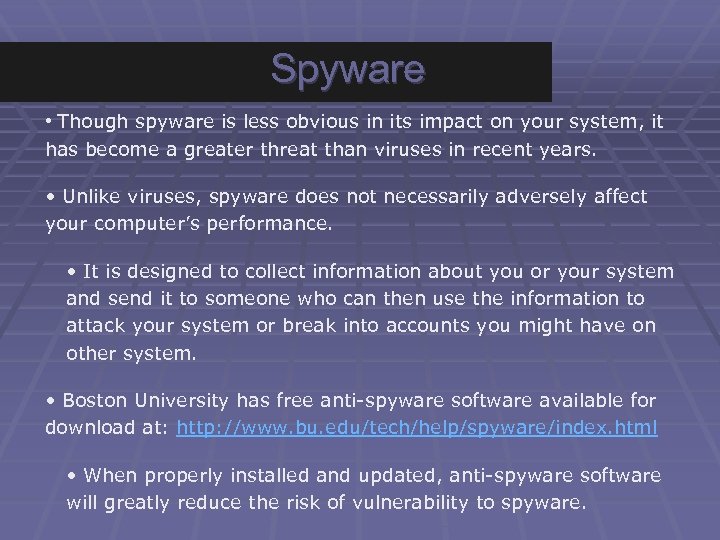 Spyware

• Though spyware is less obvious in its impact on your system, it has become a greater threat than viruses in recent years.

• Unlike viruses, spyware does not necessarily adversely affect your computer's performance.

• It is designed to collect information about you or your system and send it to someone who can then use the information to attack your system or break into accounts you might have on other system.

• Boston University has free anti-spyware software available for download at: http://www.bu.edu/tech/help/spyware/index.html

• When properly installed and updated, anti-spyware software will greatly reduce the risk of vulnerability to spyware.